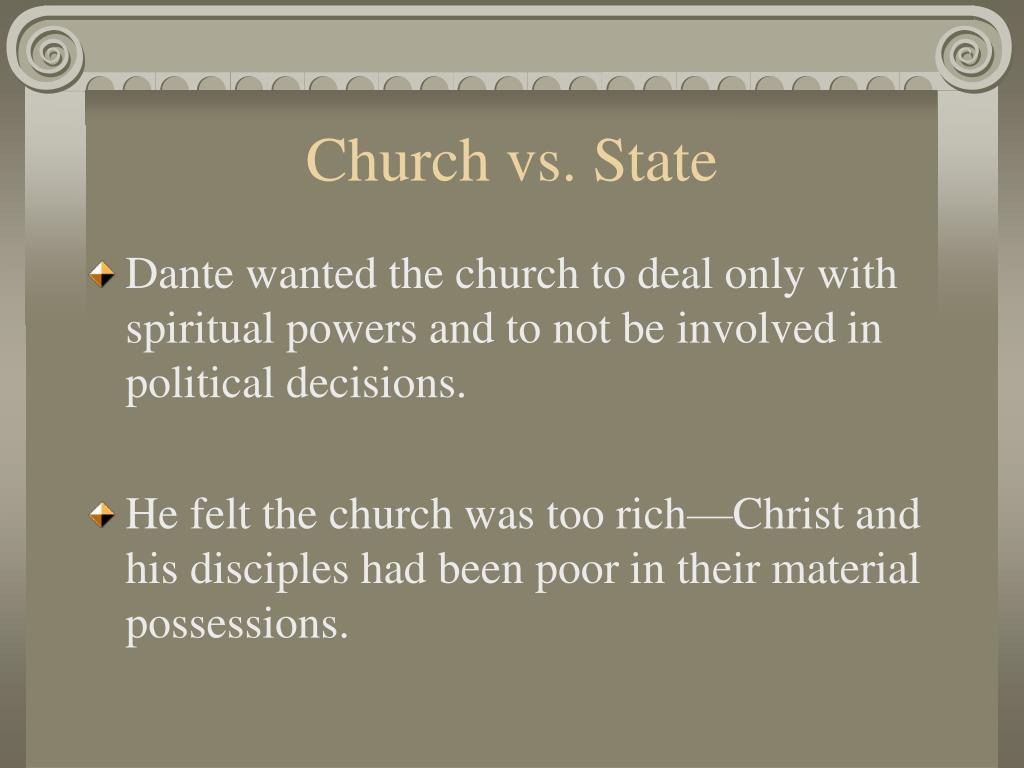 Church vs. State

Dante wanted the church to deal only with spiritual powers and to not be involved in political decisions.

He felt the church was too rich—Christ and his disciples had been poor in their material possessions.